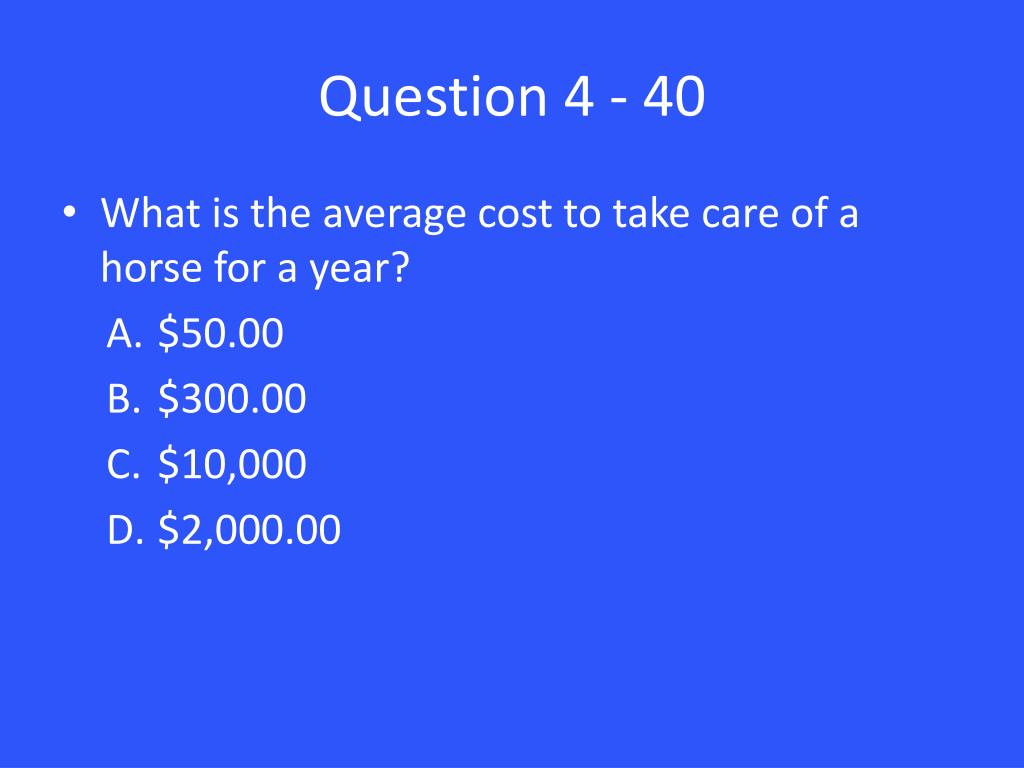 Question 4 - 40

• What is the average cost to take care of a horse for a year?

A. \$50.00
B. \$300.00
C. \$10,000
D. \$2,000.00